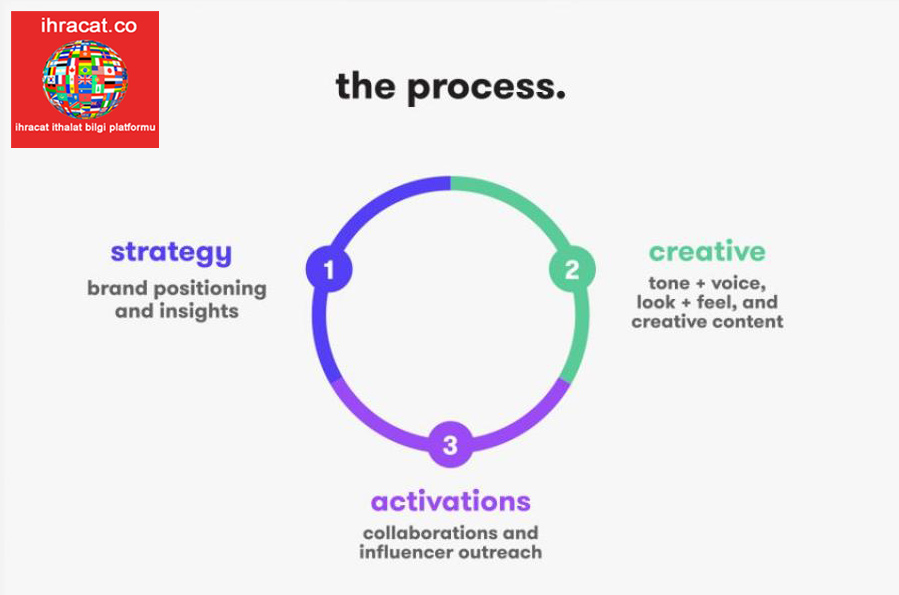 ihracat.co

ihracat ithalat bilgi platformu

the process.

1

strategy

brand positioning and insights

2

creative

tone + voice, look + feel, and creative content

3

activations

collaborations and influencer outreach